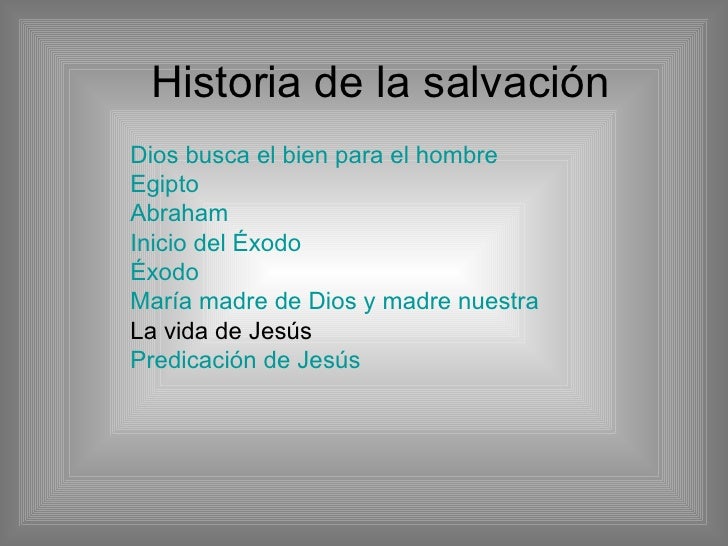 Historia de la salvación

Dios busca el bien para el hombre
Egipto
Abraham
Inicio del Éxodo
Éxodo
María madre de Dios y madre nuestra
La vida de Jesús
Predicación de Jesús